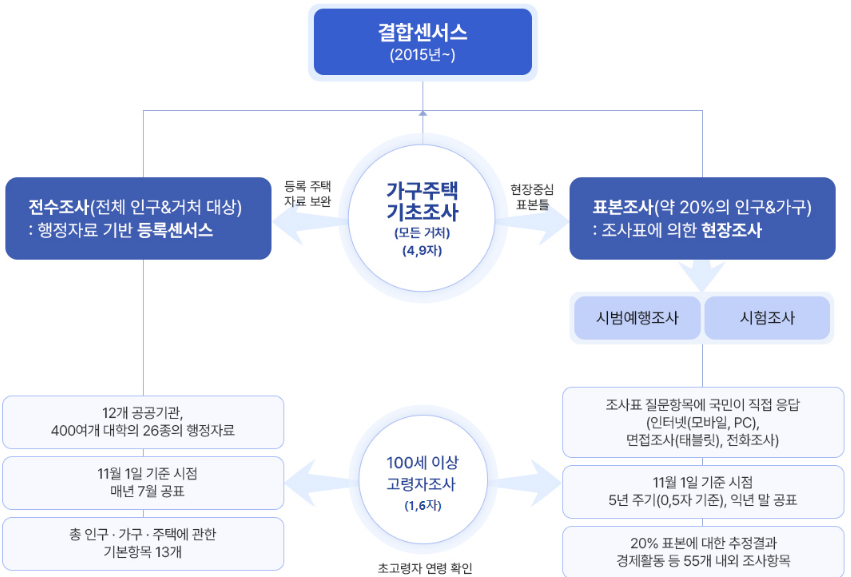 결합센서스
(2015년~)

전수조사(전체 인구&거처 대상)
: 행정자료 기반 등록센서스

등록 주택
자료 보완

가구주택
기초조사
(모든 거처)
(4,9자)

현장중심
표본틀

표본조사(약 20%의 인구&가구)
: 조사표에 의한 현장조사

시범예행조사

시험조사

12개 공공기관,
400여개 대학의 26종의 행정자료

11월 1일 기준 시점
매년 7월 공표

총 인구 · 가구 · 주택에 관한
기본항목 13개

100세 이상
고령자조사
(1,6자)

초고령자 연령 확인

조사표 질문항목에 국민이 직접 응답
(인터넷(모바일, PC),
면접조사(태블릿), 전화조사)

11월 1일 기준 시점
5년 주기(0,5자 기준), 익년 말 공표

20% 표본에 대한 추정결과
경제활동 등 55개 내외 조사항목